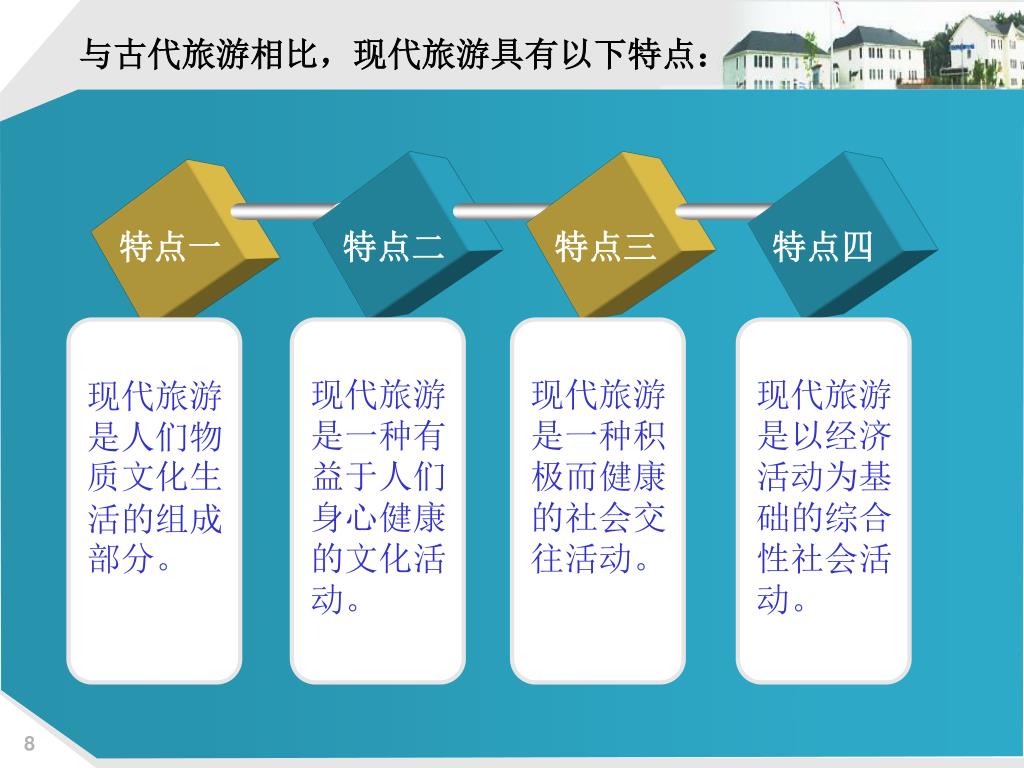 与古代旅游相比，现代旅游具有以下特点：

特点一

特点二

特点三

特点四

现代旅游是人们物质文化生活的组成部分。

现代旅游是一种有益于人们身心健康的文化活动。

现代旅游是一种积极而健康的社会交往活动。

现代旅游是以经济活动为基础的综合性社会活动。

8